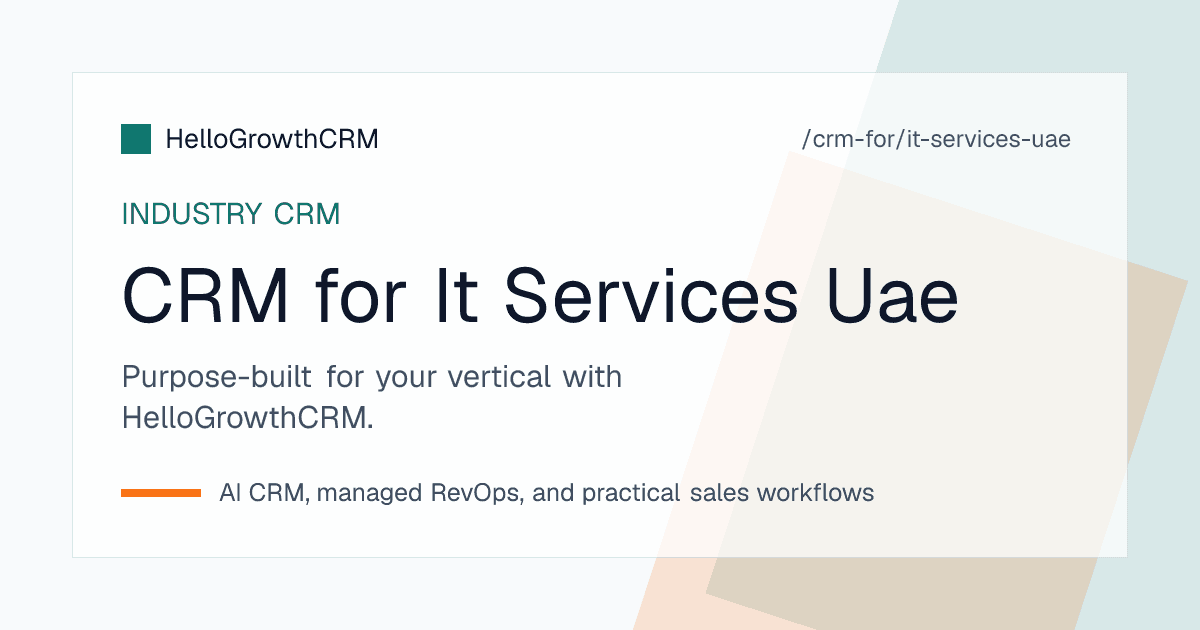 HelloGrowthCRM

/crm-for/it-services-uae

INDUSTRY CRM

CRM for It Services Uae

Purpose-built for your vertical with HelloGrowthCRM.

AI CRM, managed RevOps, and practical sales workflows